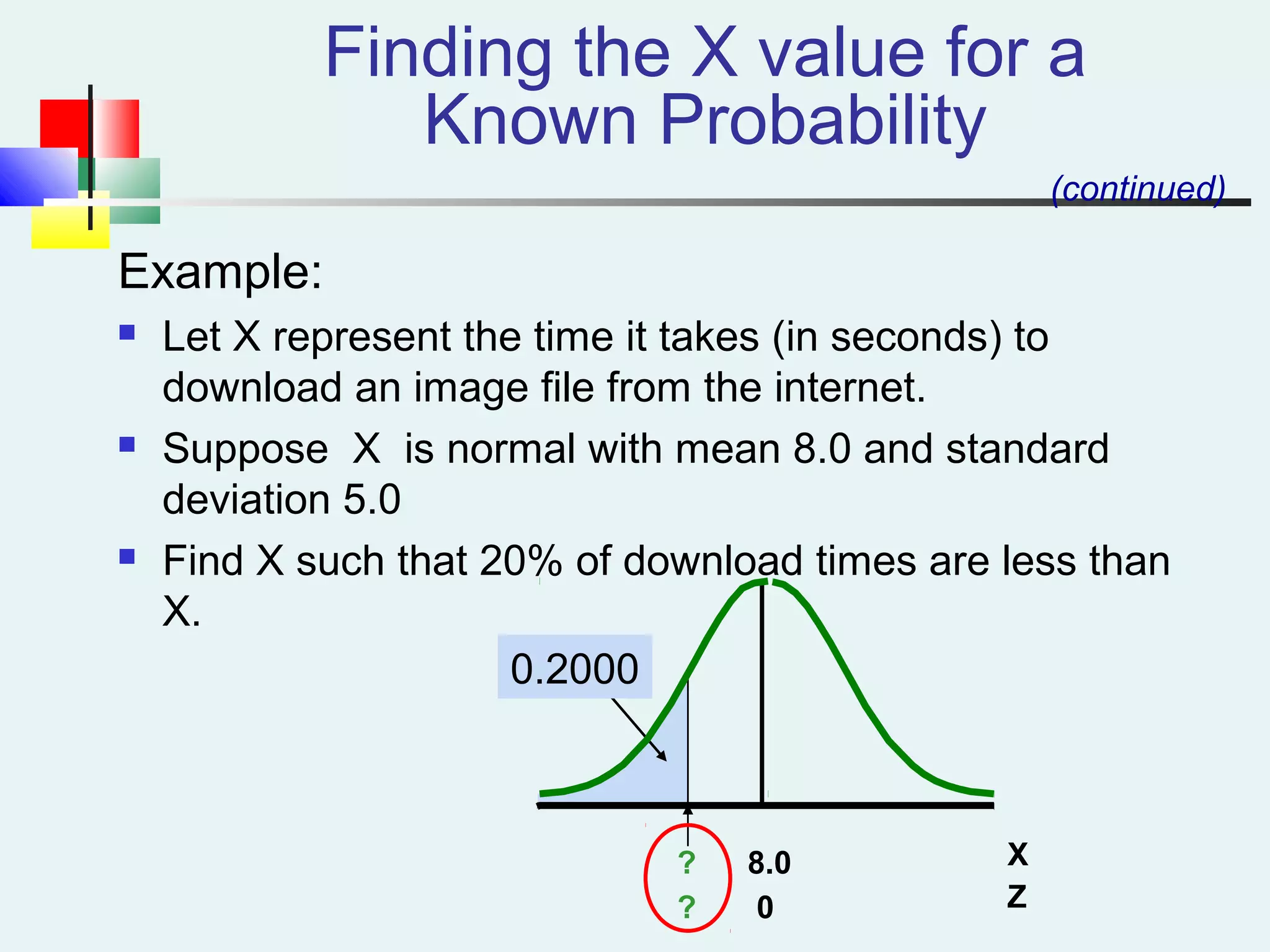 Finding the X value for a Known Probability

(continued)

Example:

- Let X represent the time it takes (in seconds) to download an image file from the internet.
- Suppose X is normal with mean 8.0 and standard deviation 5.0
- Find X such that 20% of download times are less than X.

0.2000

? 8.0 X
? 0 Z